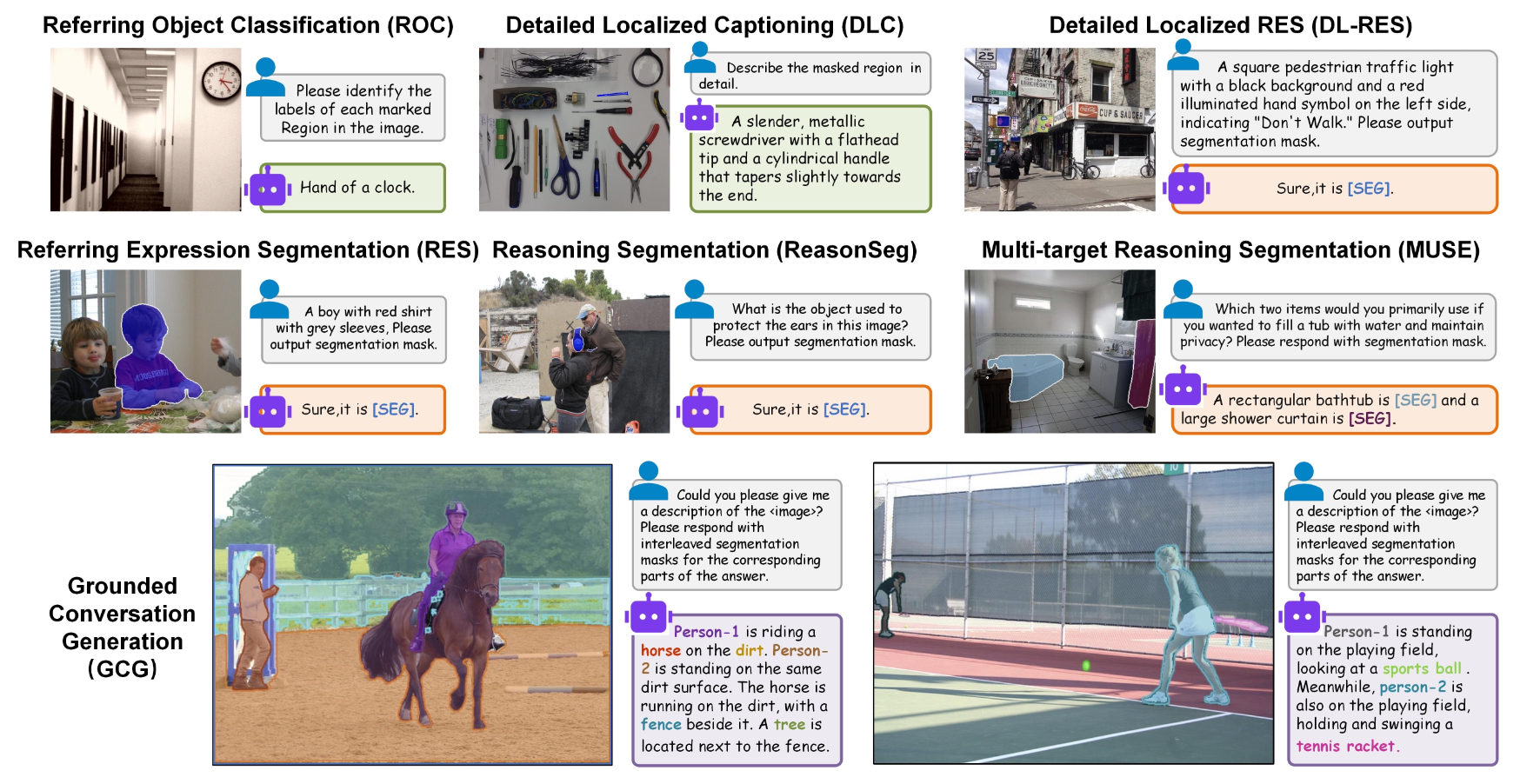 Referring Object Classification (ROC)

Please identify the labels of each marked Region in the image.

Hand of a clock.

Detailed Localized Captioning (DLC)

Describe the masked region in detail.

A slender, metallic screwdriver with a flathead tip and a cylindrical handle that tapers slightly towards the end.

Detailed Localized RES (DL-RES)

25

CUP & SAUCER

A square pedestrian traffic light with a black background and a red illuminated hand symbol on the left side, indicating "Don't Walk." Please output segmentation mask.

Sure,it is [SEG].

Referring Expression Segmentation (RES)

A boy with red shirt with grey sleeves, Please output segmentation mask.

Sure,it is [SEG].

Reasoning Segmentation (ReasonSeg)

What is the object used to protect the ears in this image? Please output segmentation mask.

Sure,it is [SEG].

Multi-target Reasoning Segmentation (MUSE)

Which two items would you primarily use if you wanted to fill a tub with water and maintain privacy? Please respond with segmentation mask.

A rectangular bathtub is [SEG] and a large shower curtain is [SEG].

Grounded Conversation Generation (GCG)

Could you please give me a description of the <image>? Please respond with interleaved segmentation masks for the corresponding parts of the answer.

Person-1 is riding a horse on the dirt. Person-2 is standing on the same dirt surface. The horse is running on the dirt, with a fence beside it. A tree is located next to the fence.

Could you please give me a description of the <image>? Please respond with interleaved segmentation masks for the corresponding parts of the answer.

Person-1 is standing on the playing field, looking at a sports ball . Meanwhile, person-2 is also on the playing field, holding and swinging a tennis racket.